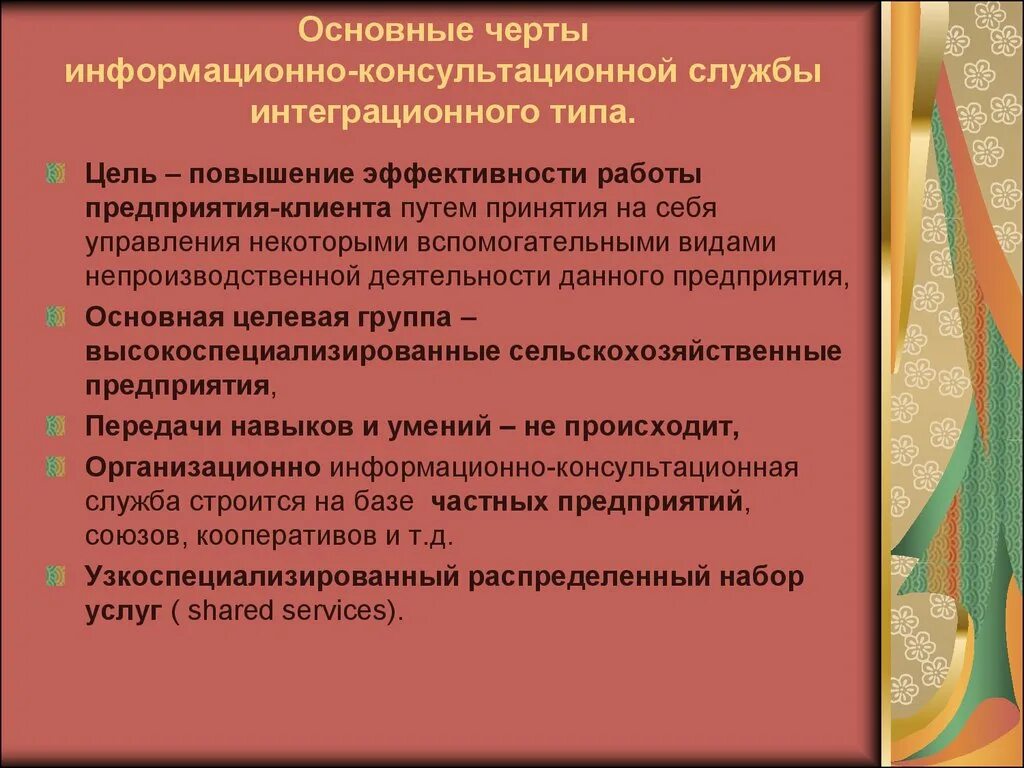 Основные черты информационно-консультационной службы интеграционного типа.

Цель – повышение эффективности работы предприятия-клиента путем принятия на себя управления некоторыми вспомогательными видами непроизводственной деятельности данного предприятия,

Основная целевая группа – высокоспециализированные сельскохозяйственные предприятия,

Передачи навыков и умений – не происходит,

Организационно информационно-консультационная служба строится на базе частных предприятий, союзов, кооперативов и т.д.

Узкоспециализированный распределенный набор услуг ( shared services).